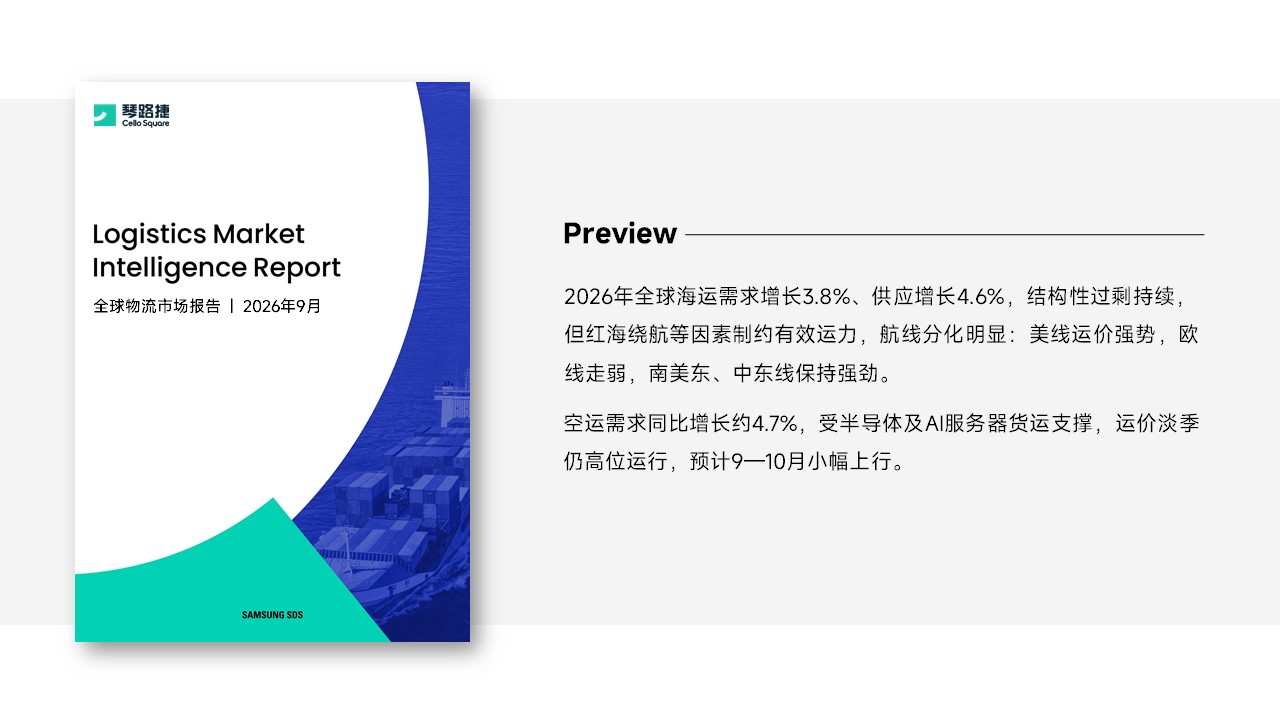 琴路捷
Cello Square

Logistics Market Intelligence Report
全球物流市场报告 | 2026年9月

SAMSUNG SDS

Preview

2026年全球海运需求增长3.8%、供应增长4.6%，结构性过剩持续，但红海绕航等因素制约有效运力，航线分化明显：美线运价强势，欧线走弱，南美东、中东线保持强劲。

空运需求同比增长约4.7%，受半导体及AI服务器货运支撑，运价淡季仍高位运行，预计9—10月小幅上行。